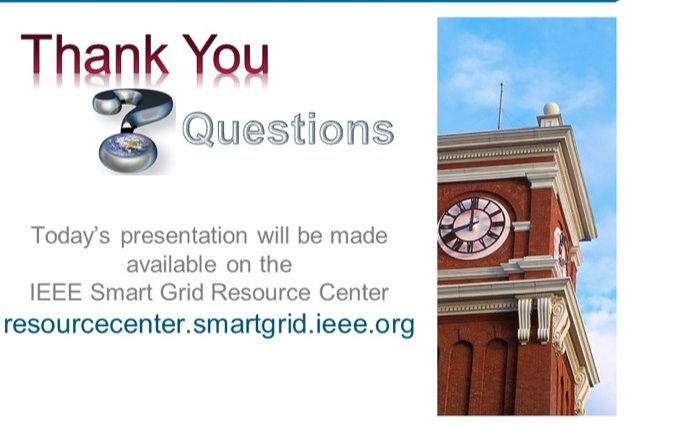 Thank You

Questions

Today's presentation will be made available on the IEEE Smart Grid Resource Center
resourcecenter.smartgrid.ieee.org